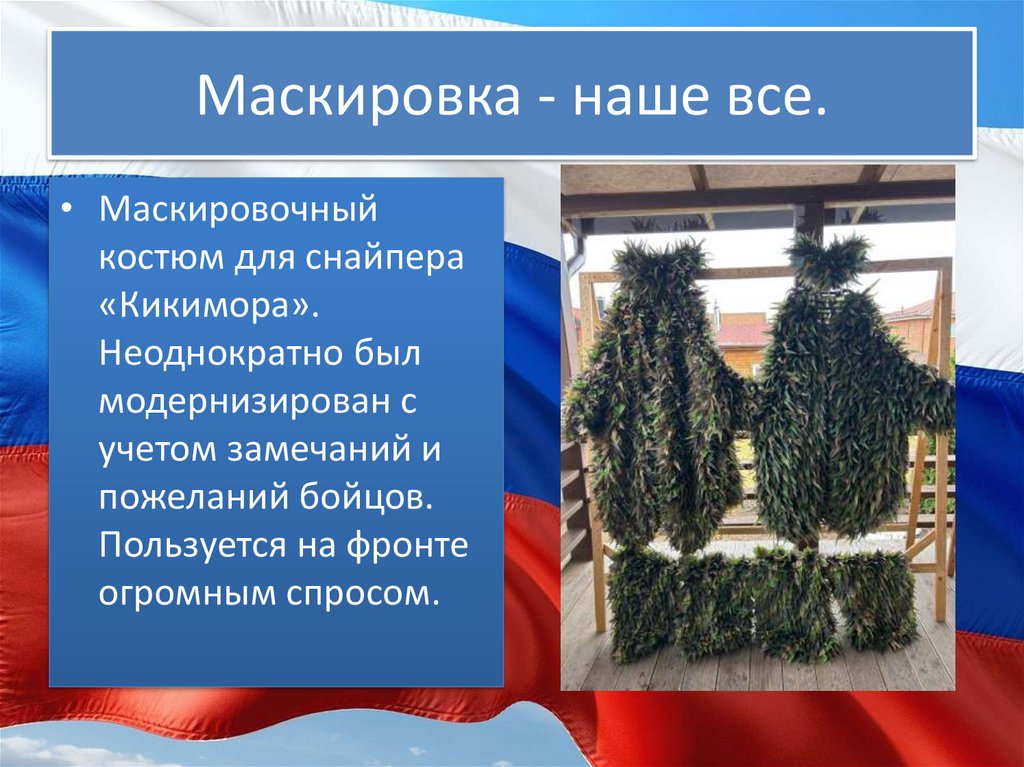 Маскировка - наше все.

• Маскировочный костюм для снайпера «Кикимора». Неоднократно был модернизирован с учетом замечаний и пожеланий бойцов. Пользуется на фронте огромным спросом.